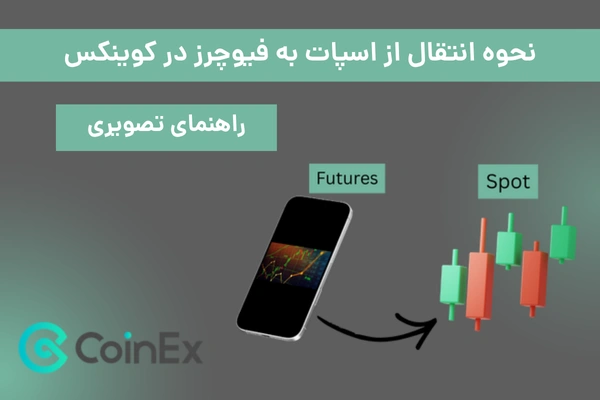 نحوه انتقال از اسپات به فیوچرز در کوینکس

راهنمای تصویری

Futures

Spot

CoinEx